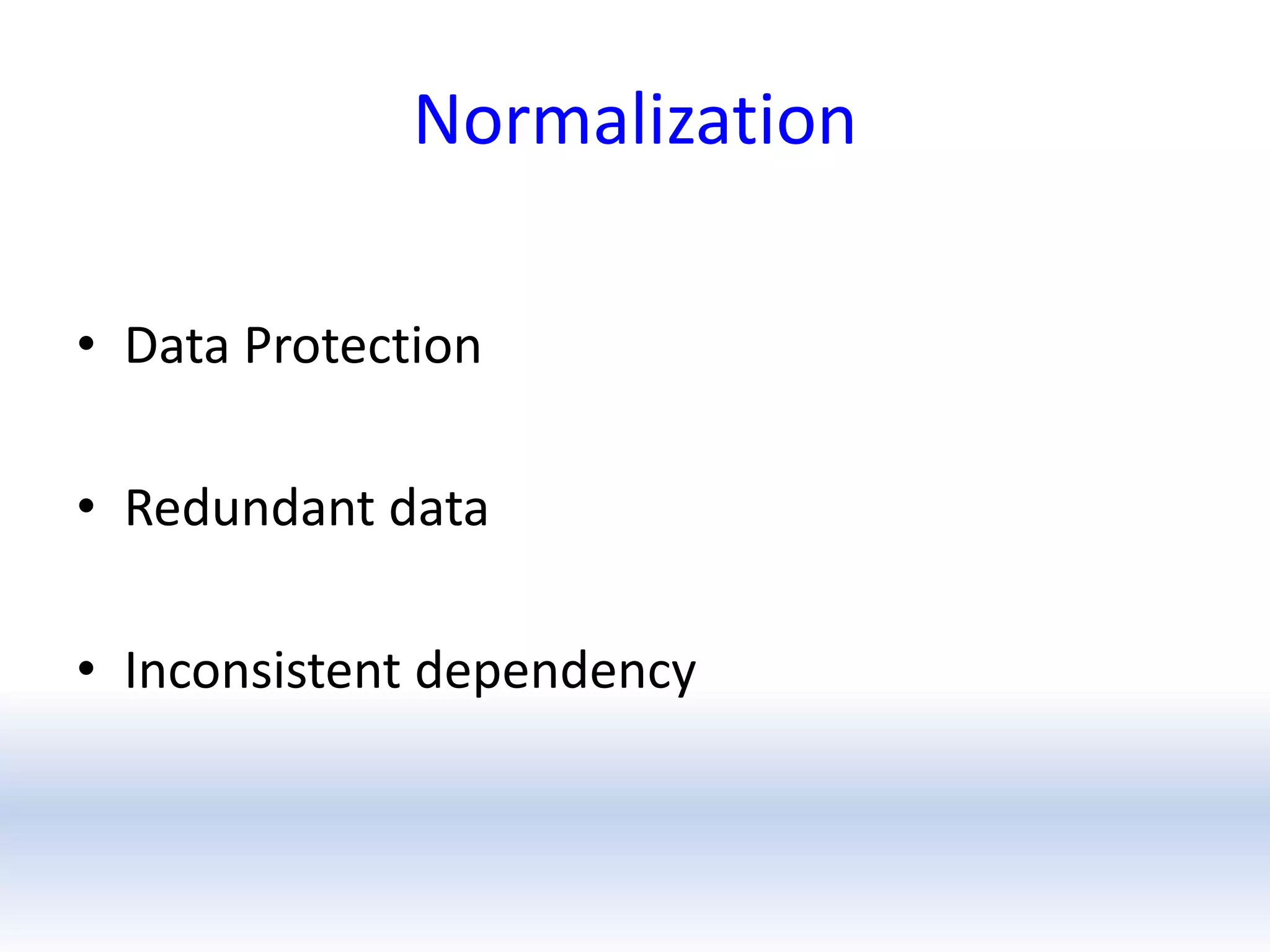 Normalization

• Data Protection

• Redundant data

• Inconsistent dependency